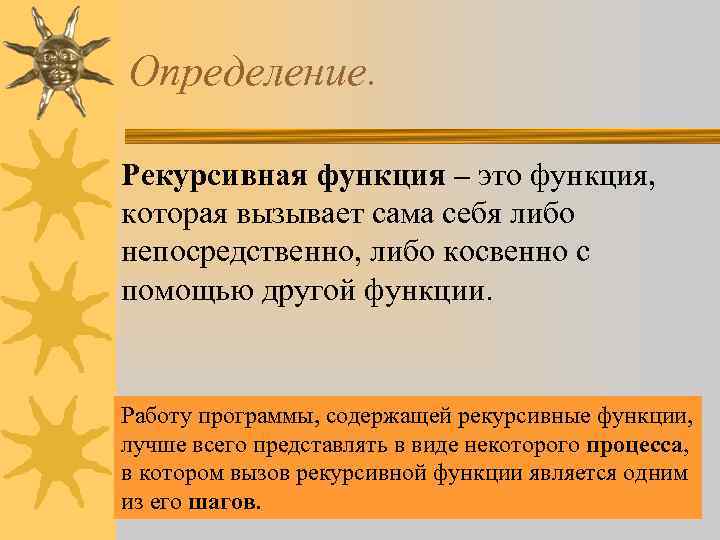 Определение.

Рекурсивная функция – это функция, которая вызывает сама себя либо непосредственно, либо косвенно с помощью другой функции.

Работу программы, содержащей рекурсивные функции, лучше всего представлять в виде некоторого процесса, в котором вызов рекурсивной функции является одним из его шагов.